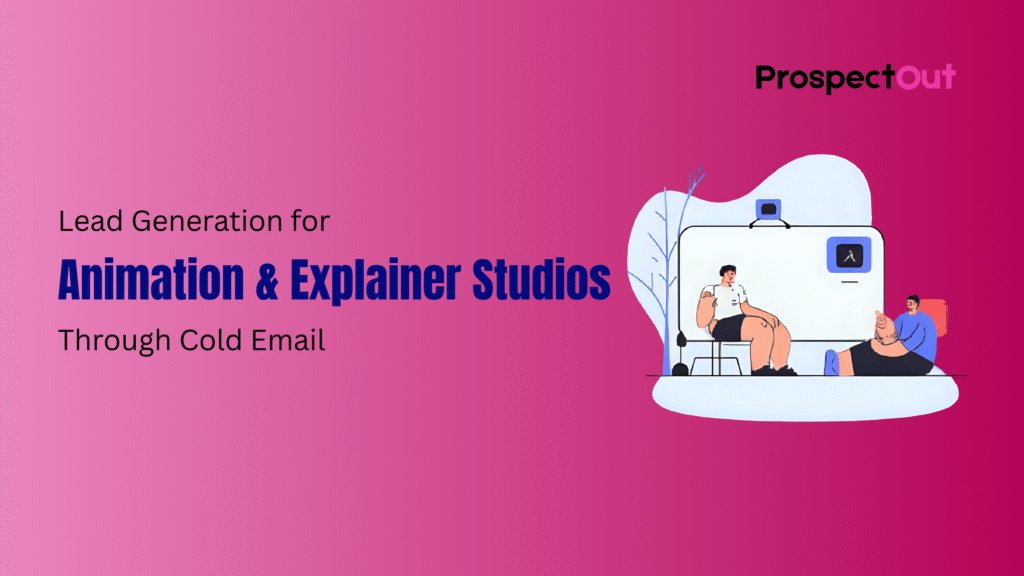 ProspectOut

Lead Generation for

Animation & Explainer Studios

Through Cold Email